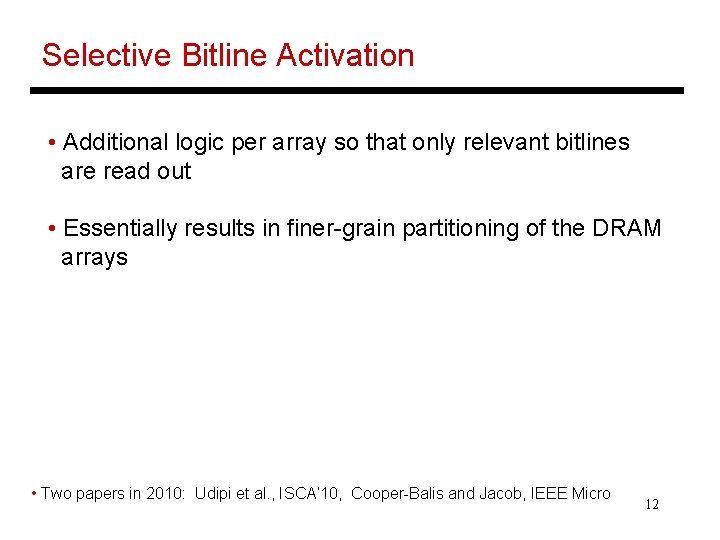 Selective Bitline Activation

• Additional logic per array so that only relevant bitlines are read out

• Essentially results in finer-grain partitioning of the DRAM arrays

• Two papers in 2010: Udipi et al., ISCA'10, Cooper-Balis and Jacob, IEEE Micro

12